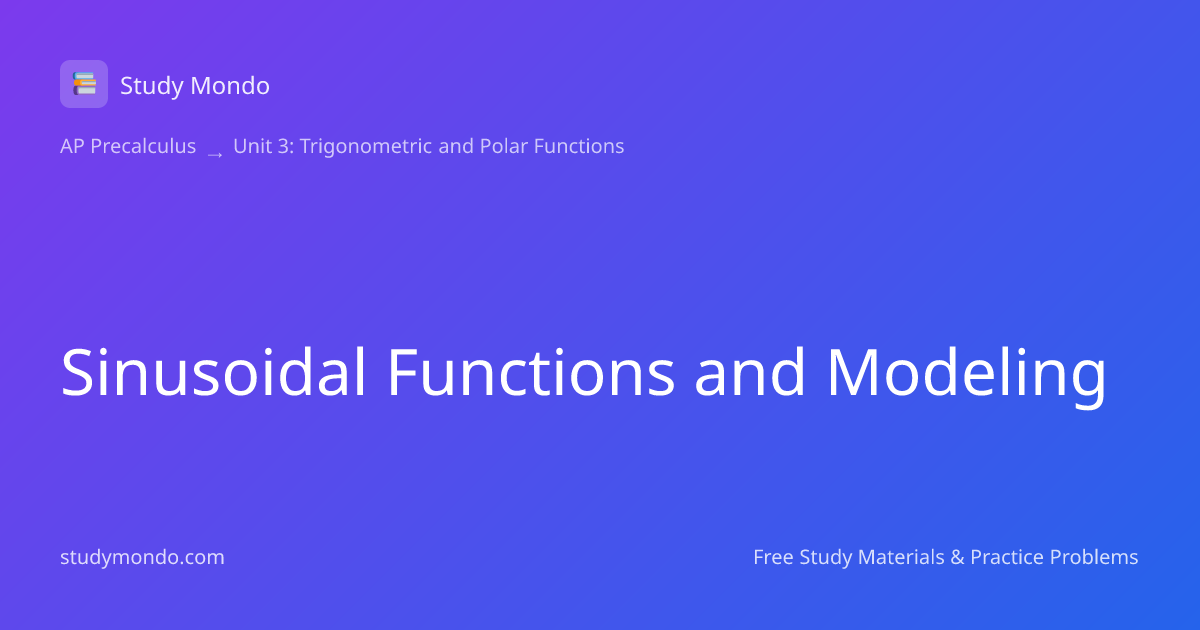 Study Mondo

AP Precalculus → Unit 3: Trigonometric and Polar Functions

Sinusoidal Functions and Modeling

studymondo.com

Free Study Materials & Practice Problems